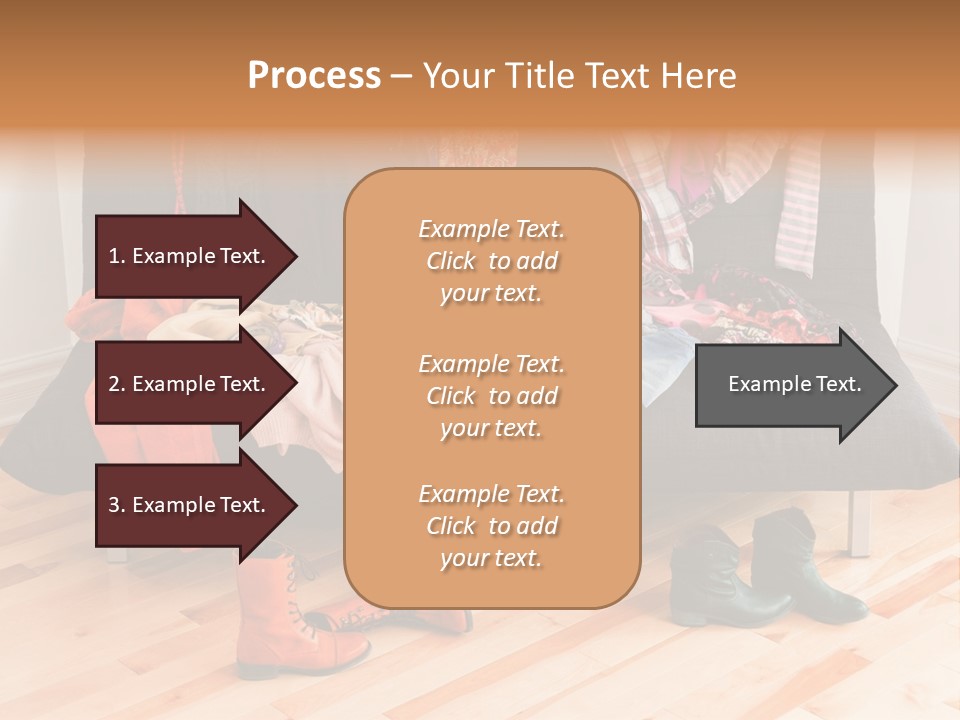 Process – Your Title Text Here

1. Example Text.

2. Example Text.

3. Example Text.

Example Text. Click to add your text.

Example Text. Click to add your text.

Example Text. Click to add your text.

Example Text.